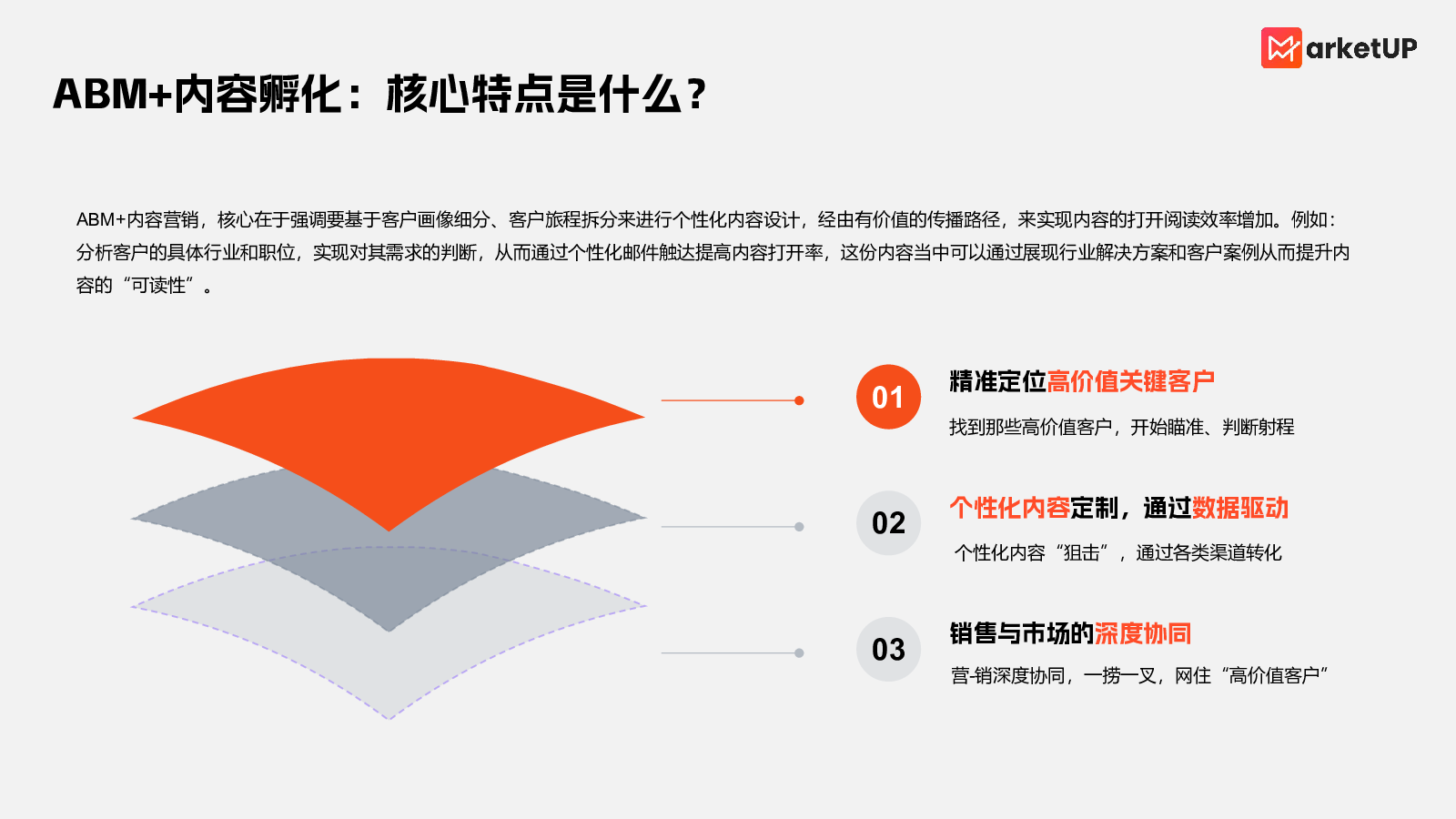 MarketUP

ABM+内容孵化：核心特点是什么？

ABM+内容营销，核心在于强调要基于客户画像细分、客户旅程拆分来进行个性化内容设计，经由有价值的传播路径，来实现内容的打开阅读效率增加。例如：分析客户的具体行业和职位，实现对其需求的判断，从而通过个性化邮件触达提高内容打开率，这份内容当中可以通过展现行业解决方案和客户案例从而提升内容的“可读性”。

01

精准定位高价值关键客户

找到那些高价值客户，开始瞄准、判断射程

02

个性化内容定制，通过数据驱动

个性化内容“狙击”，通过各类渠道转化

03

销售与市场的深度协同

营-销深度协同，一捞一叉，网住“高价值客户”